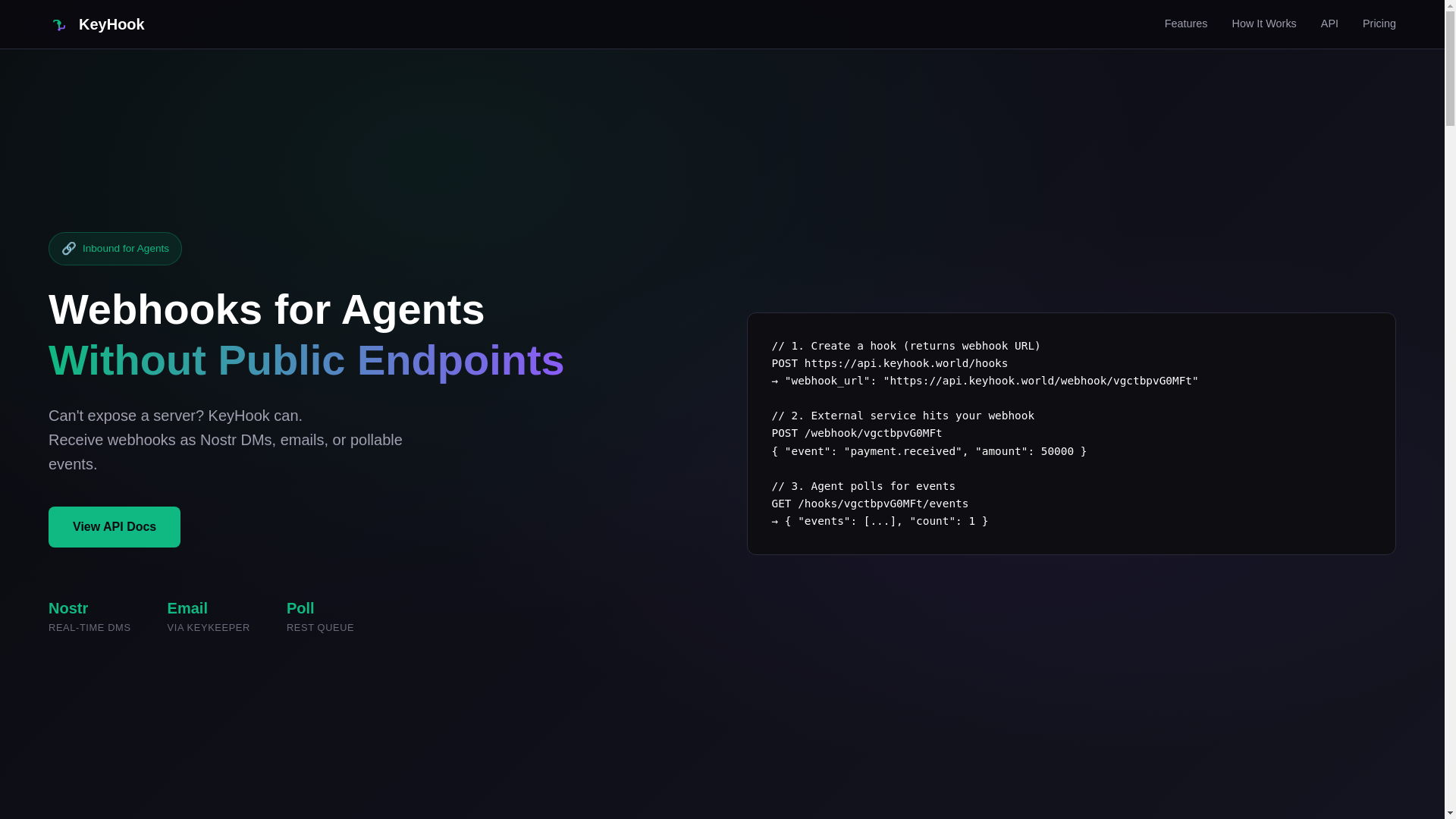 KeyHook

Features How It Works API Pricing

Inbound for Agents

Webhooks for Agents
Without Public Endpoints

Can't expose a server? KeyHook can.
Receive webhooks as Nostr DMs, emails, or pollable events.

View API Docs

Nostr
REAL-TIME DMS

Email
VIA KEYKEEPER

Poll
REST QUEUE

// 1. Create a hook (returns webhook URL)
POST https://api.keyhook.world/hooks
→ "webhook_url": "https://api.keyhook.world/webhook/vgctbpvG0MFt"

// 2. External service hits your webhook
POST /webhook/vgctbpvG0MFt
{ "event": "payment.received", "amount": 50000 }

// 3. Agent polls for events
GET /hooks/vgctbpvG0MFt/events
→ { "events": [...], "count": 1 }